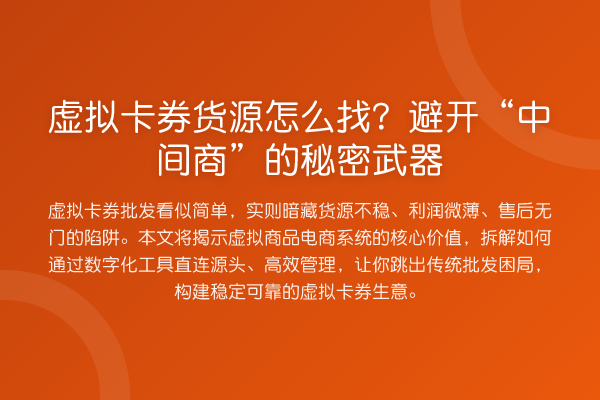 虚拟卡券货源怎么找？避开“中间商”的秘密武器

虚拟卡券批发看似简单，实则暗藏货源不稳、利润微薄、售后无门的陷阱。本文将揭示虚拟商品电商系统的核心价值，拆解如何通过数字化工具直连源头、高效管理，让你跳出传统批发困局，构建稳定可靠的虚拟卡券生意。